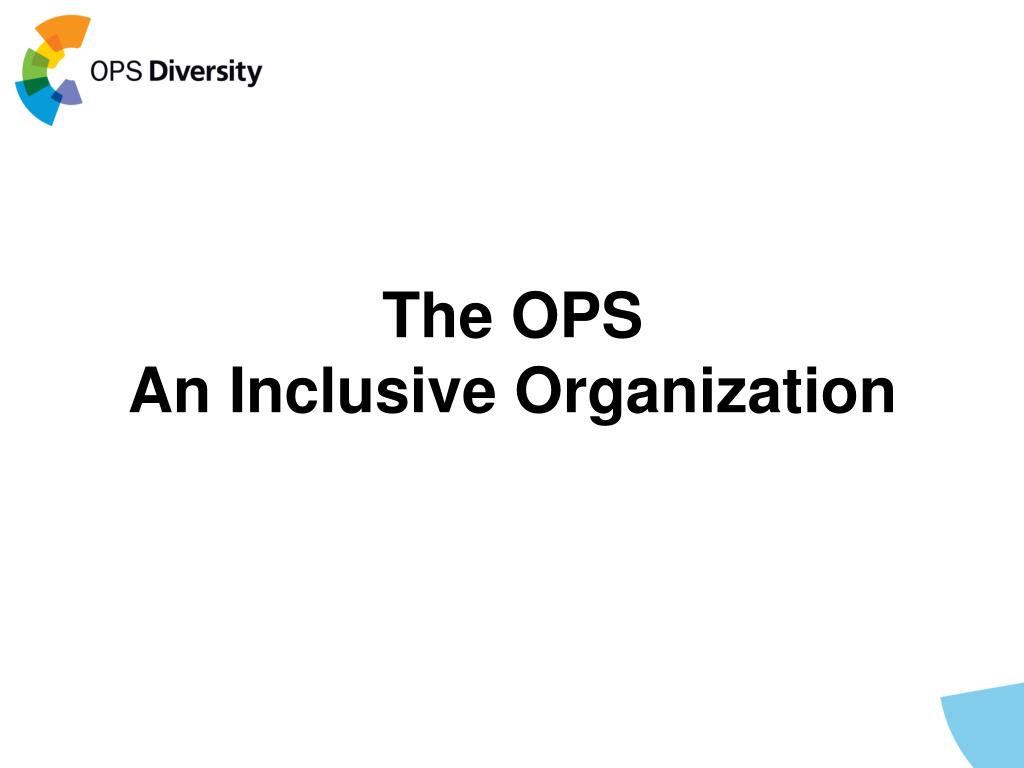 OPS Diversity

The OPS
An Inclusive Organization